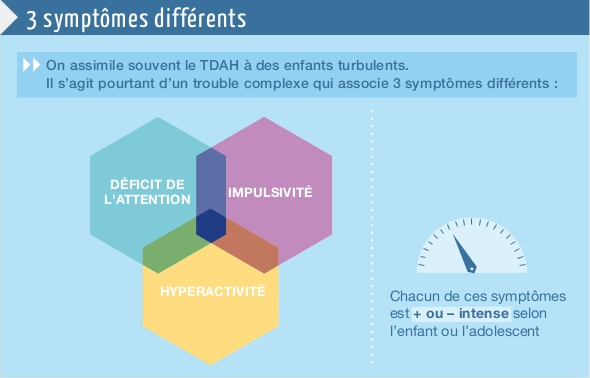 3 symptômes différents

On assimile souvent le TDAH à des enfants turbulents.
Il s'agit pourtant d'un trouble complexe qui associe 3 symptômes différents :

DÉFICIT DE L'ATTENTION

IMPULSIVITÉ

HYPERACTIVITÉ

Chacun de ces symptômes est + ou – intense selon l'enfant ou l'adolescent